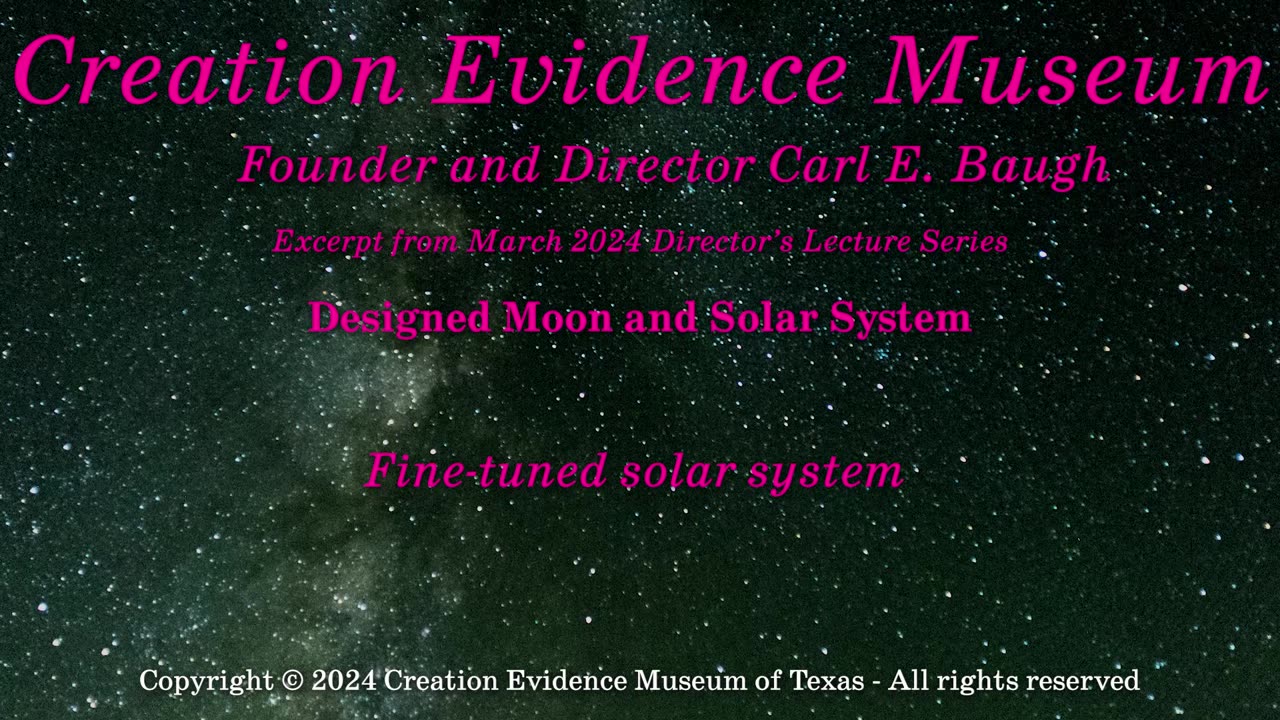 Creation Evidence Museum

Founder and Director Carl E. Baugh

Excerpt from March 2024 Director's Lecture Series

Designed Moon and Solar System

Fine-tuned solar system

Copyright © 2024 Creation Evidence Museum of Texas - All rights reserved